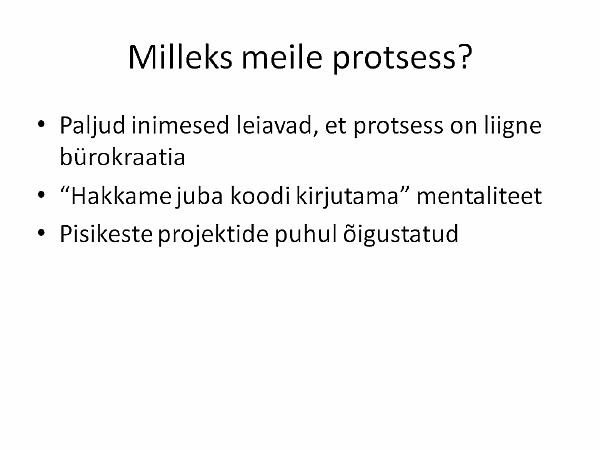 Milleks meile protsess?

• Paljud inimesed leiavad, et protsess on liigne bürokraatia
• “Hakkame juba koodi kirjutama” mentaliteet
• Pisikeste projektide puhul õigustatud